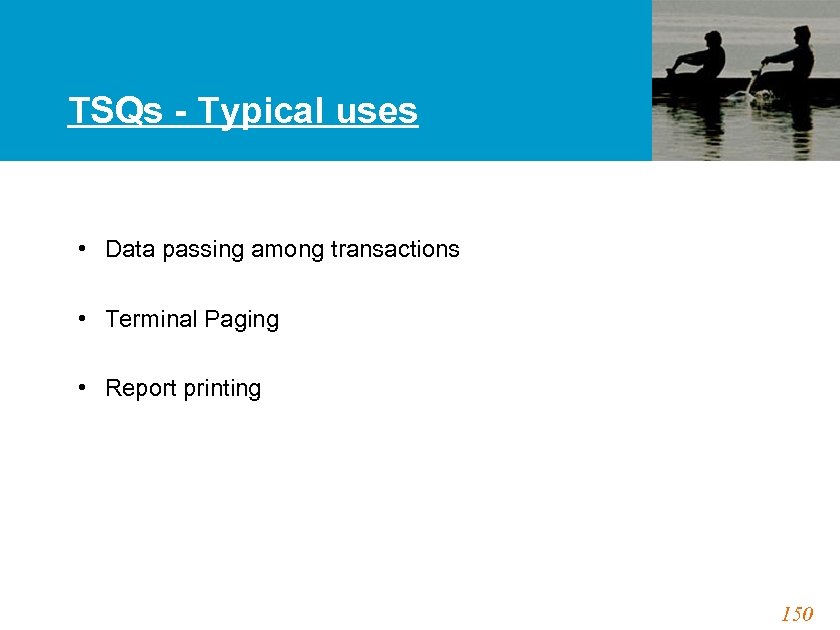 TSQs - Typical uses

• Data passing among transactions

• Terminal Paging

• Report printing

150